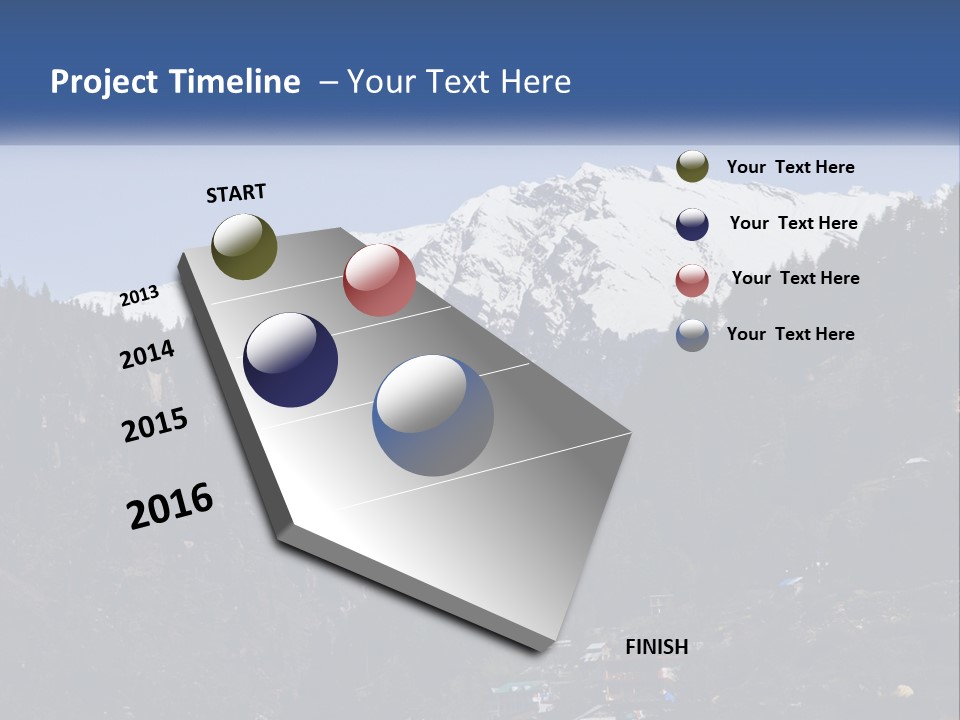 Project Timeline – Your Text Here

START

2013

2014

2015

2016

FINISH

Your Text Here

Your Text Here

Your Text Here

Your Text Here